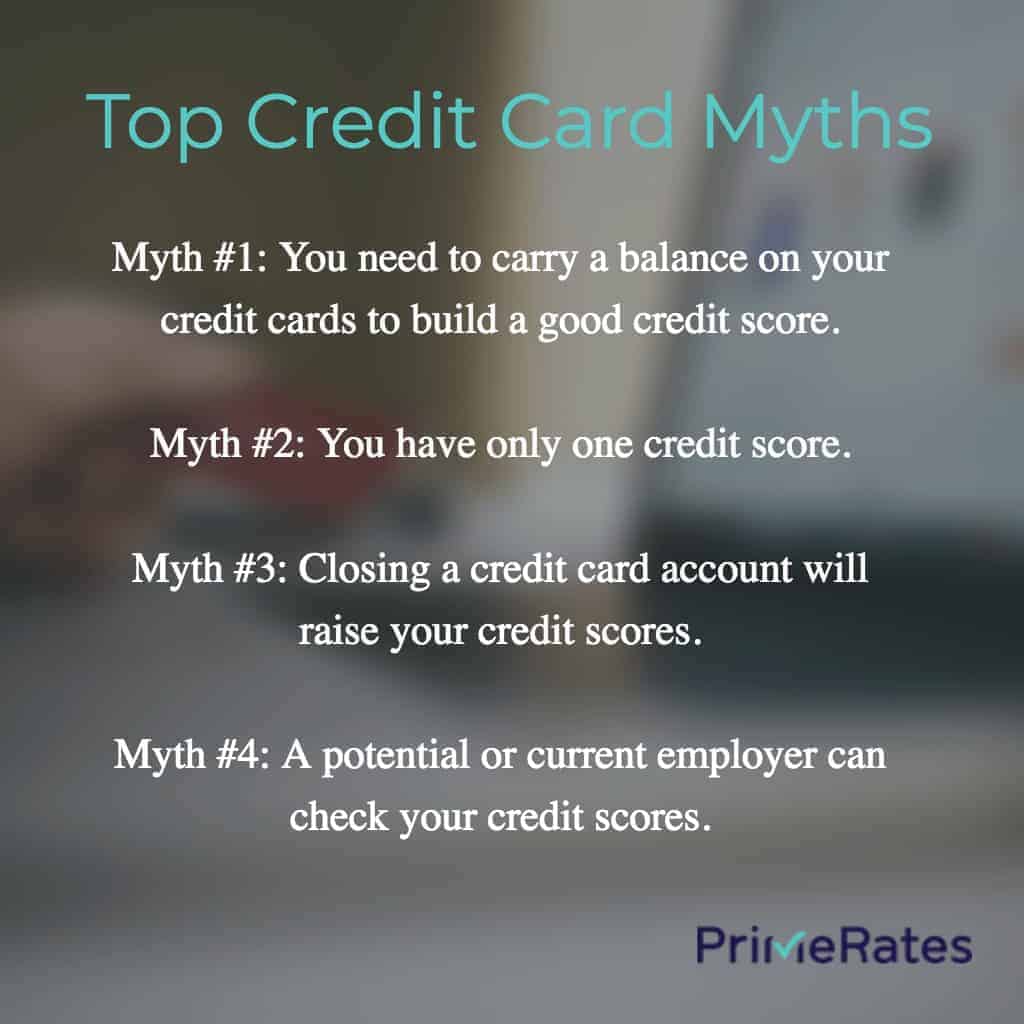 Top Credit Card Myths

Myth #1: You need to carry a balance on your credit cards to build a good credit score.

Myth #2: You have only one credit score.

Myth #3: Closing a credit card account will raise your credit scores.

Myth #4: A potential or current employer can check your credit scores.

PrimeRates